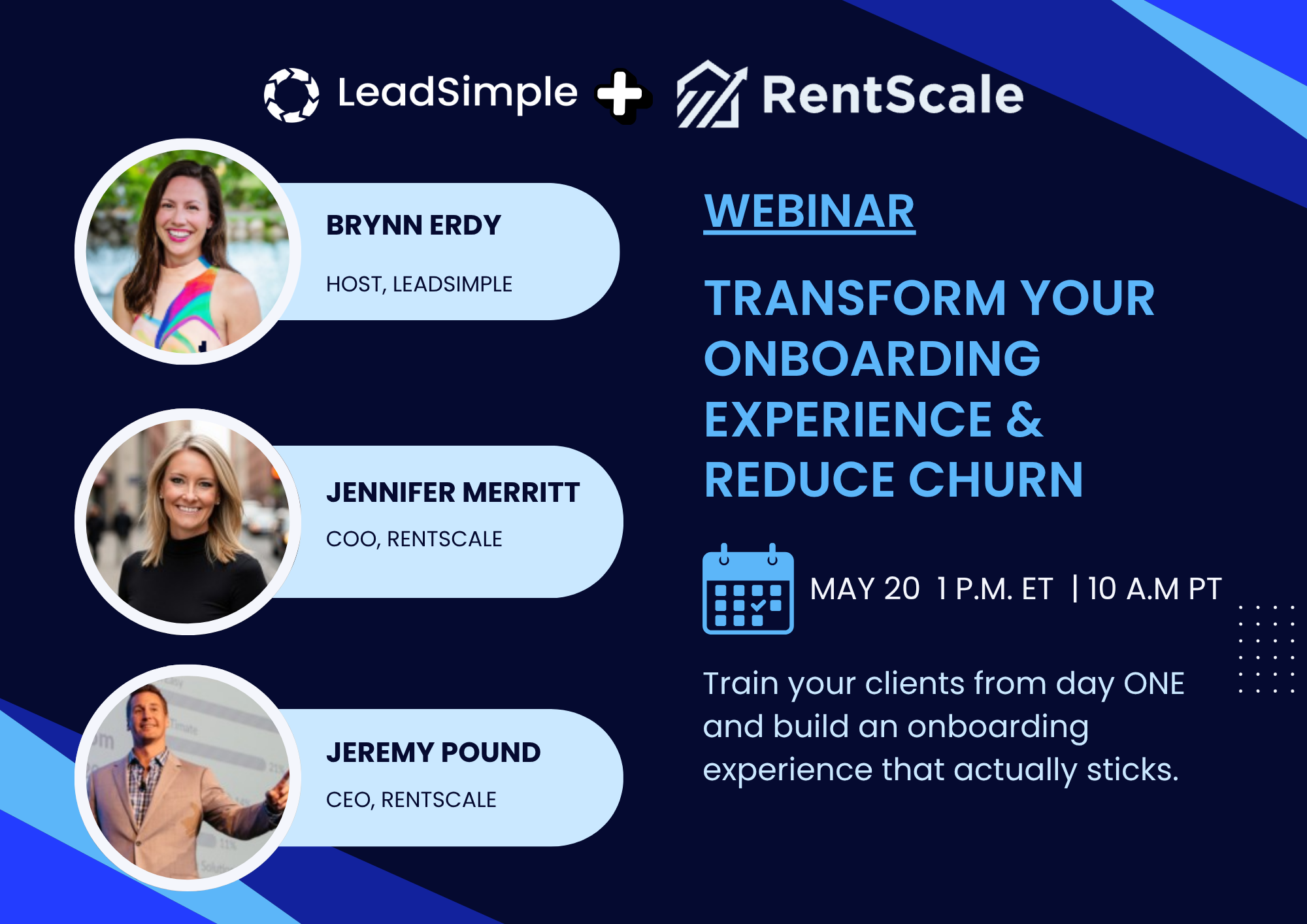 LeadSimple + RentScale

BRYNN ERDY
HOST, LEADSIMPLE

JENNIFER MERRITT
COO, RENTSCALE

JEREMY POUND
CEO, RENTSCALE

WEBINAR

TRANSFORM YOUR ONBOARDING EXPERIENCE & REDUCE CHURN

MAY 20 1 P.M. ET | 10 A.M PT

Train your clients from day ONE and build an onboarding experience that actually sticks.